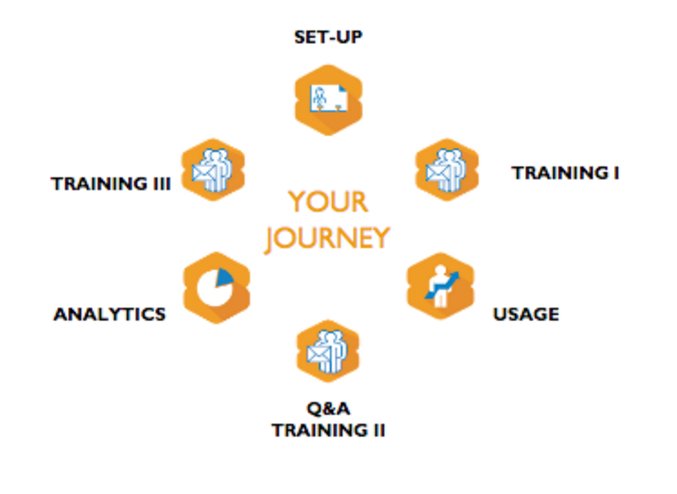 SET-UP

TRAINING III

TRAINING I

YOUR JOURNEY

ANALYTICS

USAGE

Q&A
TRAINING II